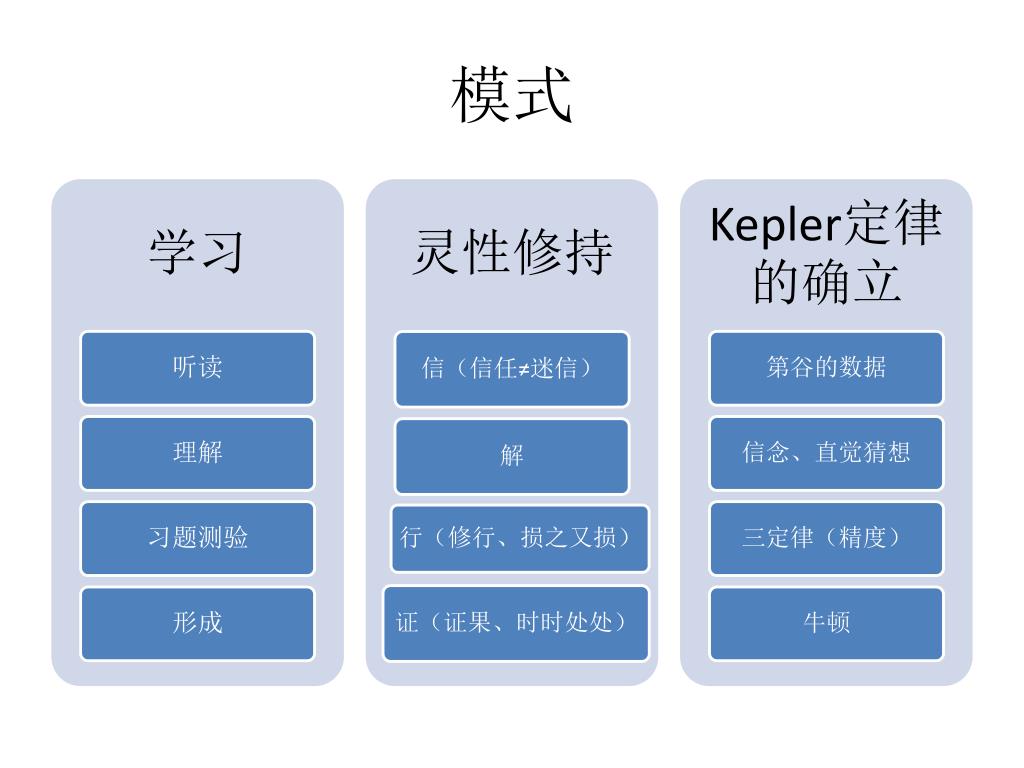 模式

学习

听读

理解

习题测验

形成

灵性修持

信（信任≠迷信）

解

行（修行、损之又损）

证（证果、时时处处）

Kepler定律的确立

第谷的数据

信念、直觉猜想

三定律（精度）

牛顿